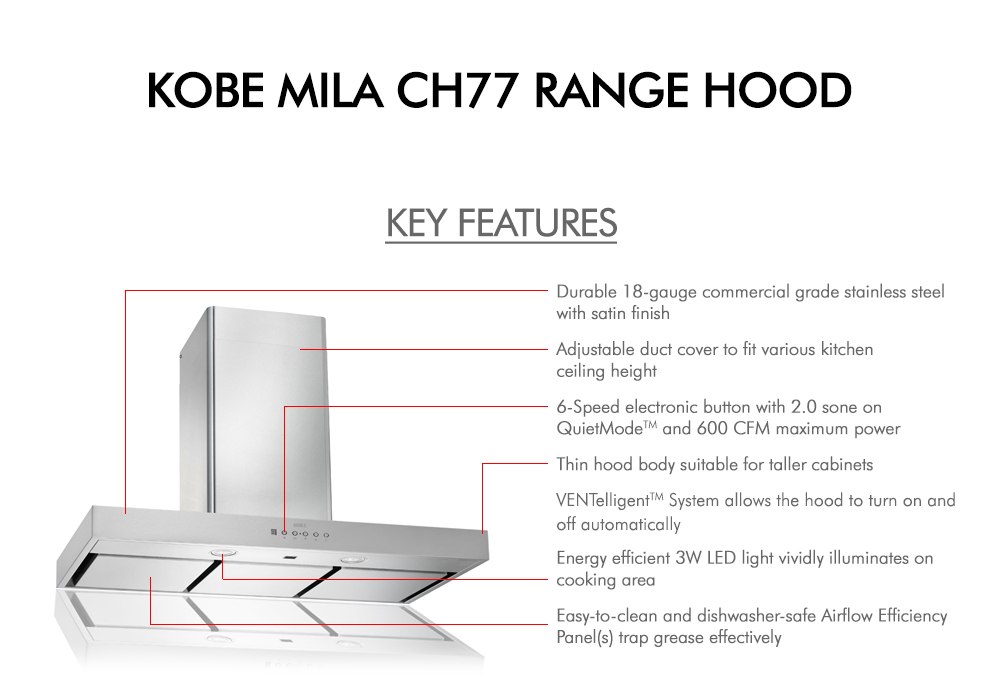 KOBE MILA CH77 RANGE HOOD

KEY FEATURES

Durable 18-gauge commercial grade stainless steel with satin finish

Adjustable duct cover to fit various kitchen ceiling height

6-Speed electronic button with 2.0 sone on QuietMode™ and 600 CFM maximum power

Thin hood body suitable for taller cabinets

VENTelligent™ System allows the hood to turn on and off automatically

Energy efficient 3W LED light vividly illuminates on cooking area

Easy-to-clean and dishwasher-safe Airflow Efficiency Panel(s) trap grease effectively